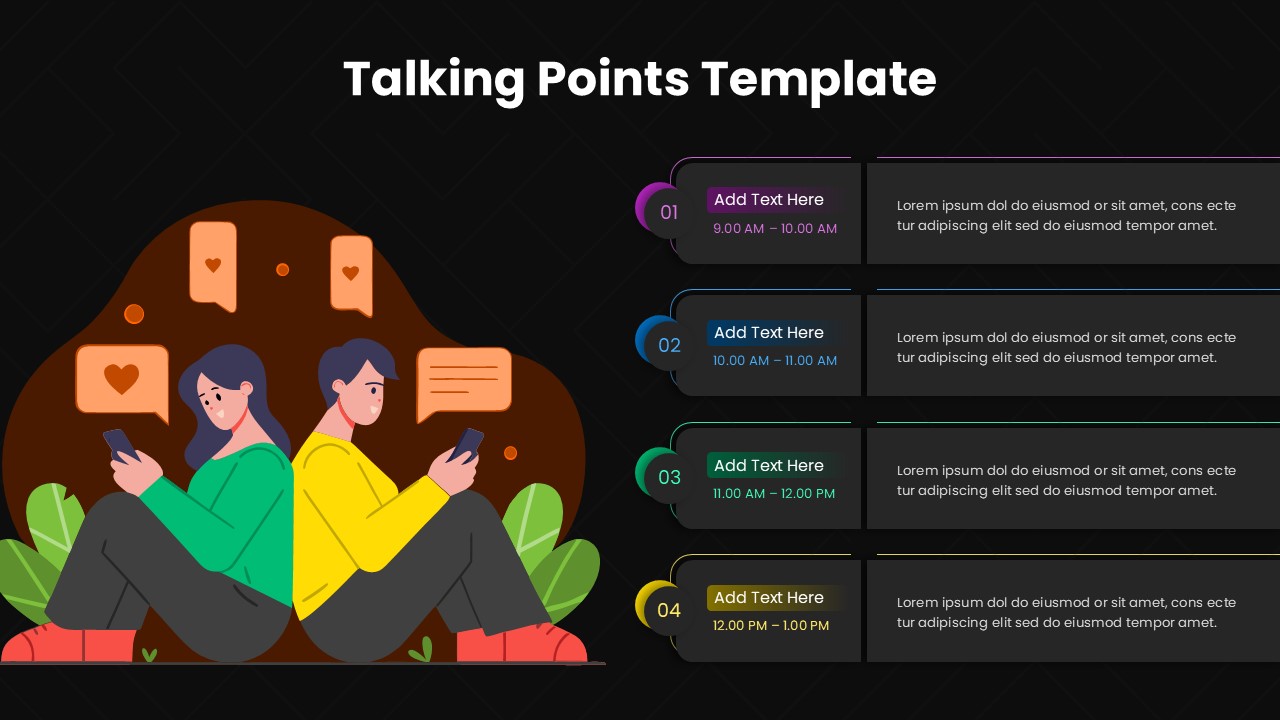 Talking Points Template

01
Add Text Here
9.00 AM – 10.00 AM
Lorem ipsum dol do eiusmod or sit amet, cons ecte tur adipiscing elit sed do eiusmod tempor amet.

02
Add Text Here
10.00 AM – 11.00 AM
Lorem ipsum dol do eiusmod or sit amet, cons ecte tur adipiscing elit sed do eiusmod tempor amet.

03
Add Text Here
11.00 AM – 12.00 PM
Lorem ipsum dol do eiusmod or sit amet, cons ecte tur adipiscing elit sed do eiusmod tempor amet.

04
Add Text Here
12.00 PM – 1.00 PM
Lorem ipsum dol do eiusmod or sit amet, cons ecte tur adipiscing elit sed do eiusmod tempor amet.